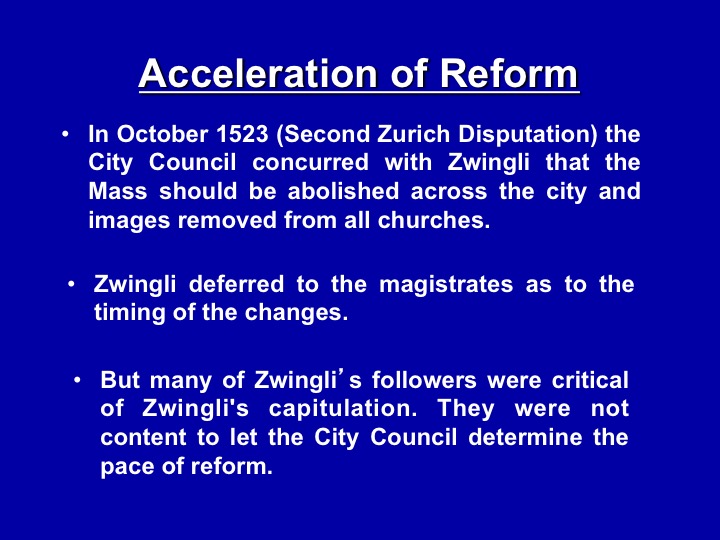 Acceleration of Reform

• In October 1523 (Second Zurich Disputation) the City Council concurred with Zwingli that the Mass should be abolished across the city and images removed from all churches.

• Zwingli deferred to the magistrates as to the timing of the changes.

• But many of Zwingli’s followers were critical of Zwingli's capitulation. They were not content to let the City Council determine the pace of reform.